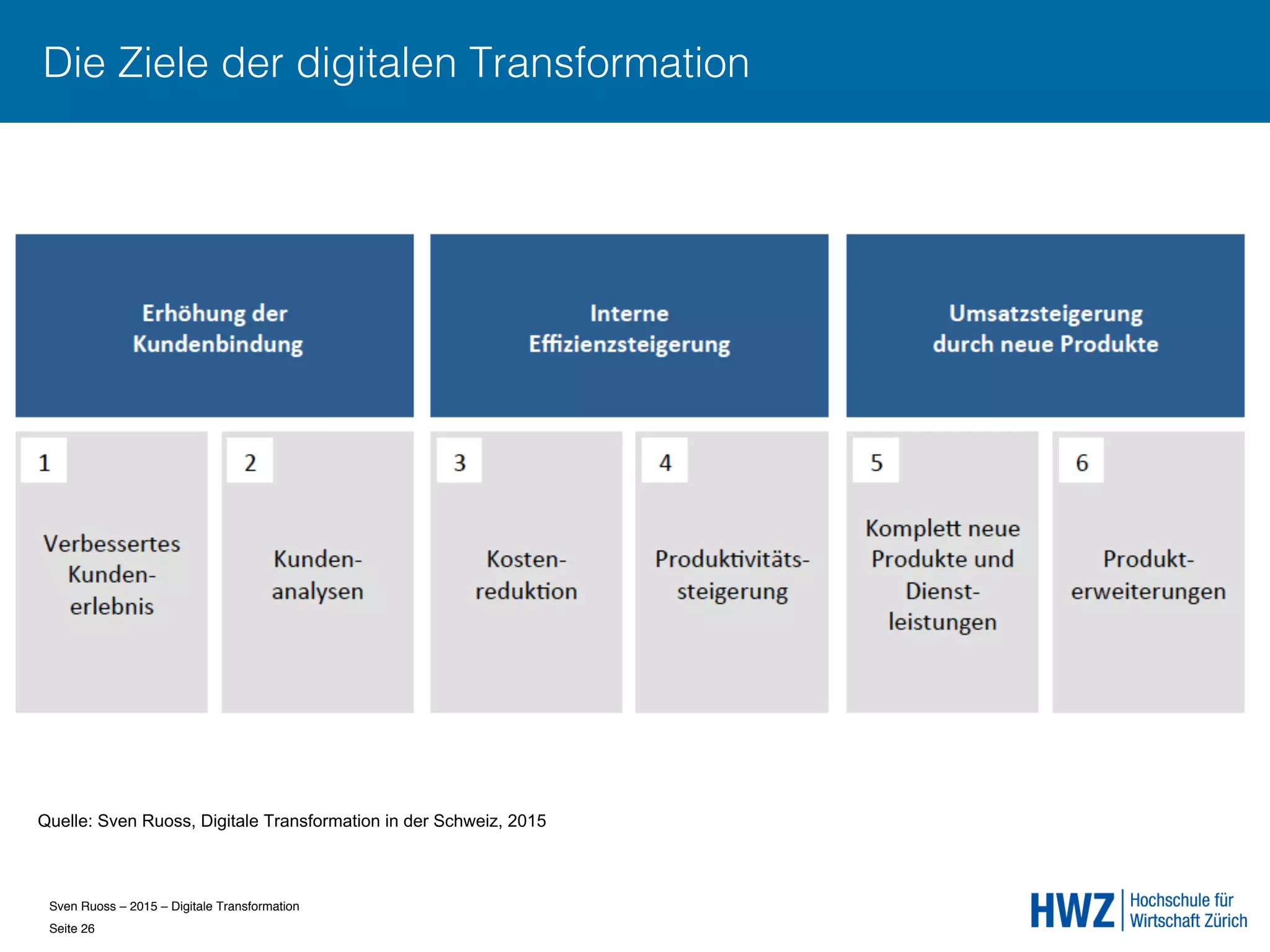 Die Ziele der digitalen Transformation

Erhöhung der Kundenbindung

Interne Effizienzsteigerung

Umsatzsteigerung durch neue Produkte

1
Verbessertes Kunden-erlebnis

2
Kunden-analysen

3
Kosten-reduktion

4
Produktivitäts-steigerung

5
Komplett neue Produkte und Dienst-leistungen

6
Produkt-erweiterungen

Quelle: Sven Ruoss, Digitale Transformation in der Schweiz, 2015

Sven Ruoss – 2015 – Digitale Transformation
Seite 26

HWZ Hochschule für Wirtschaft Zürich